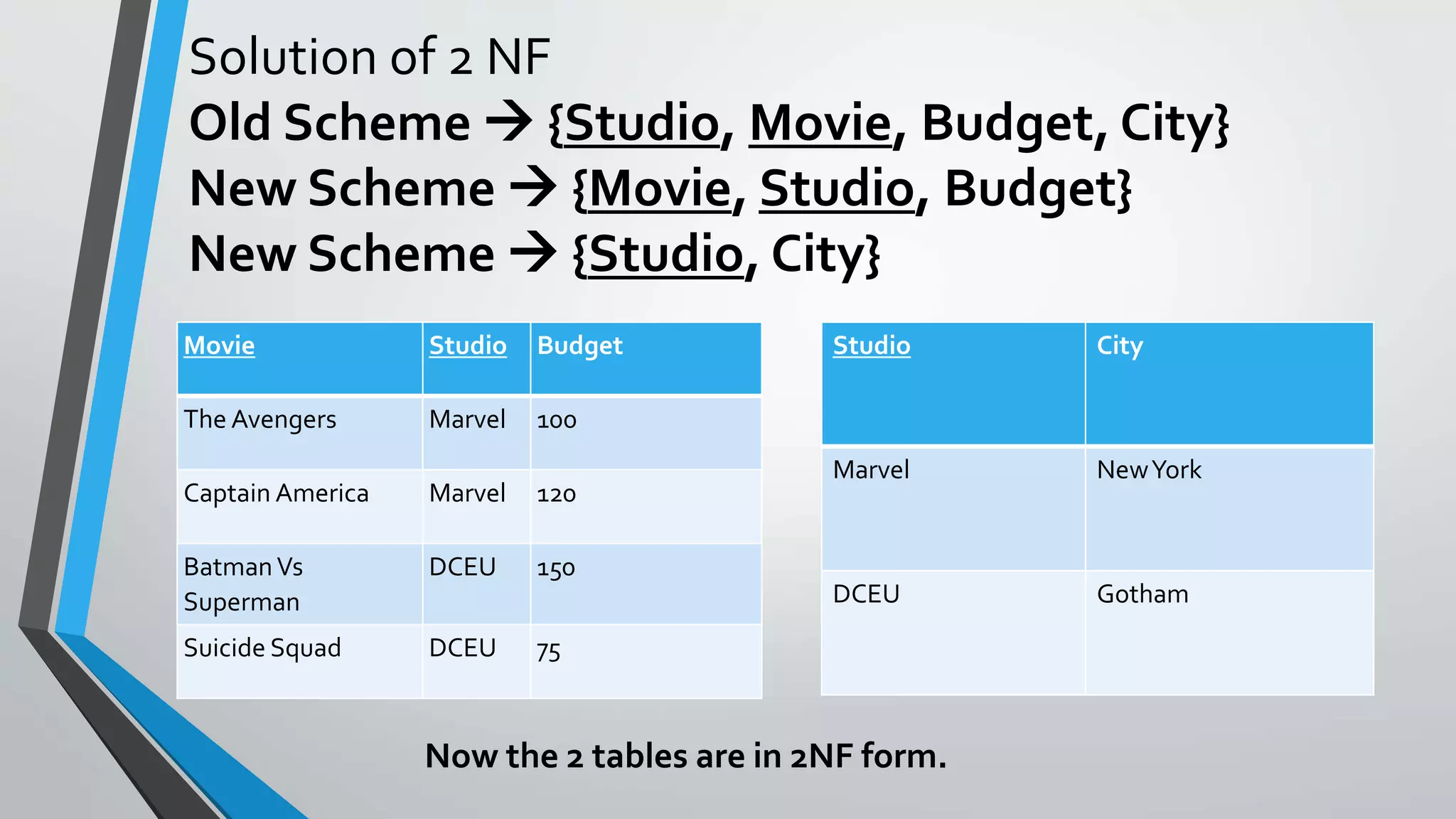 Solution of 2 NF

Old Scheme → {Studio, Movie, Budget, City}

New Scheme → {Movie, Studio, Budget}

New Scheme → {Studio, City}

| Movie | Studio | Budget |
|---|---|---|
| The Avengers | Marvel | 100 |
| Captain America | Marvel | 120 |
| Batman Vs Superman | DCEU | 150 |
| Suicide Squad | DCEU | 75 |

| Studio | City |
|---|---|
| Marvel | New York |
| DCEU | Gotham |

Now the 2 tables are in 2NF form.